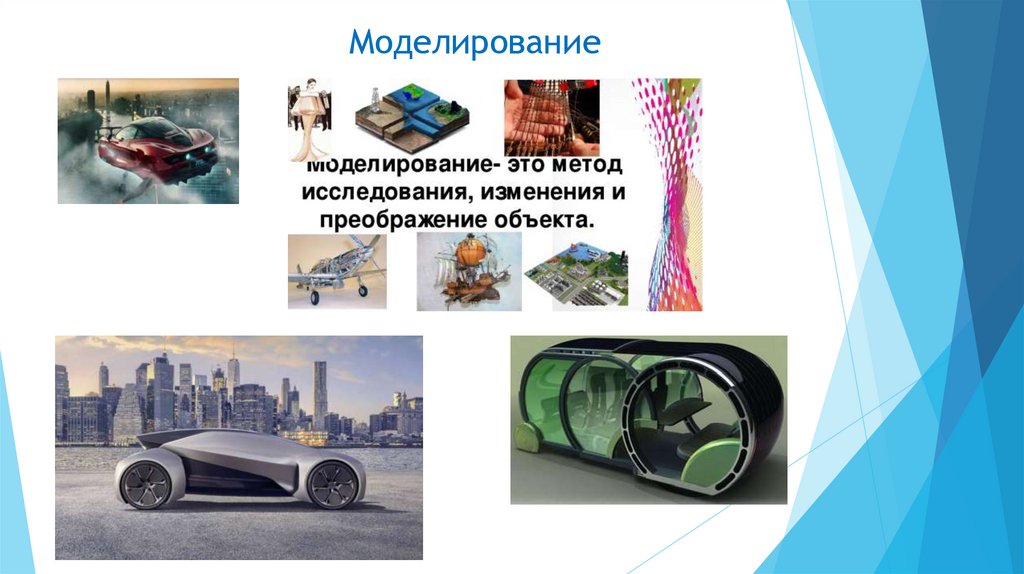 Моделирование

Моделирование- это метод исследования, изменения и преображение объекта.